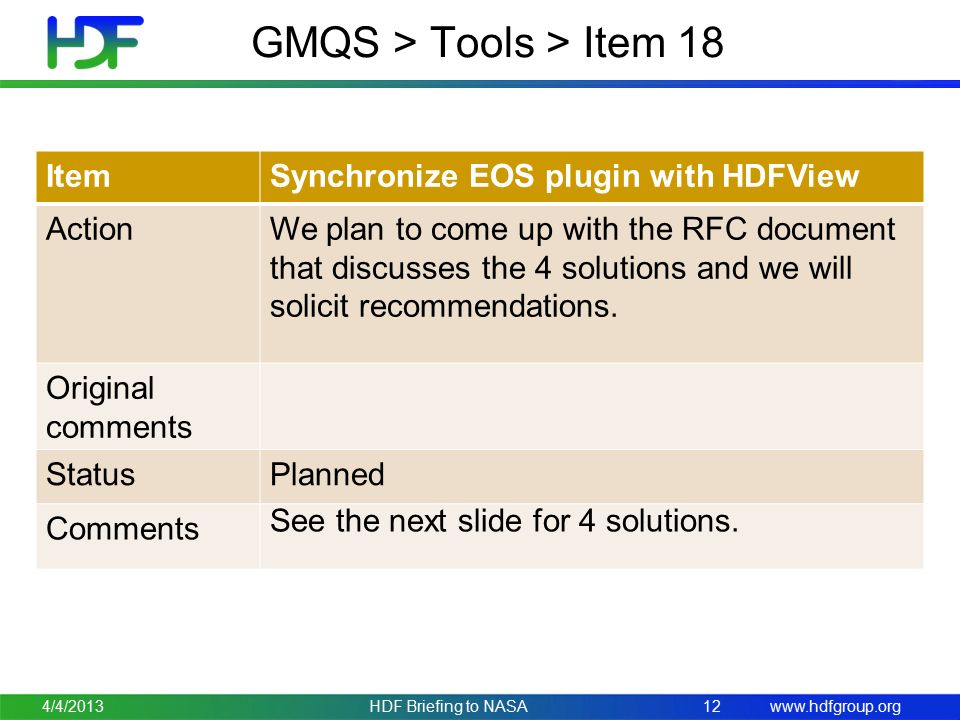 HDF

GMQS > Tools > Item 18

| Item | Synchronize EOS plugin with HDFView |
|---|---|
| Action | We plan to come up with the RFC document that discusses the 4 solutions and we will solicit recommendations. |
| Original comments | |
| Status | Planned |
| Comments | See the next slide for 4 solutions. |

4/4/2013 HDF Briefing to NASA 12 www.hdfgroup.org